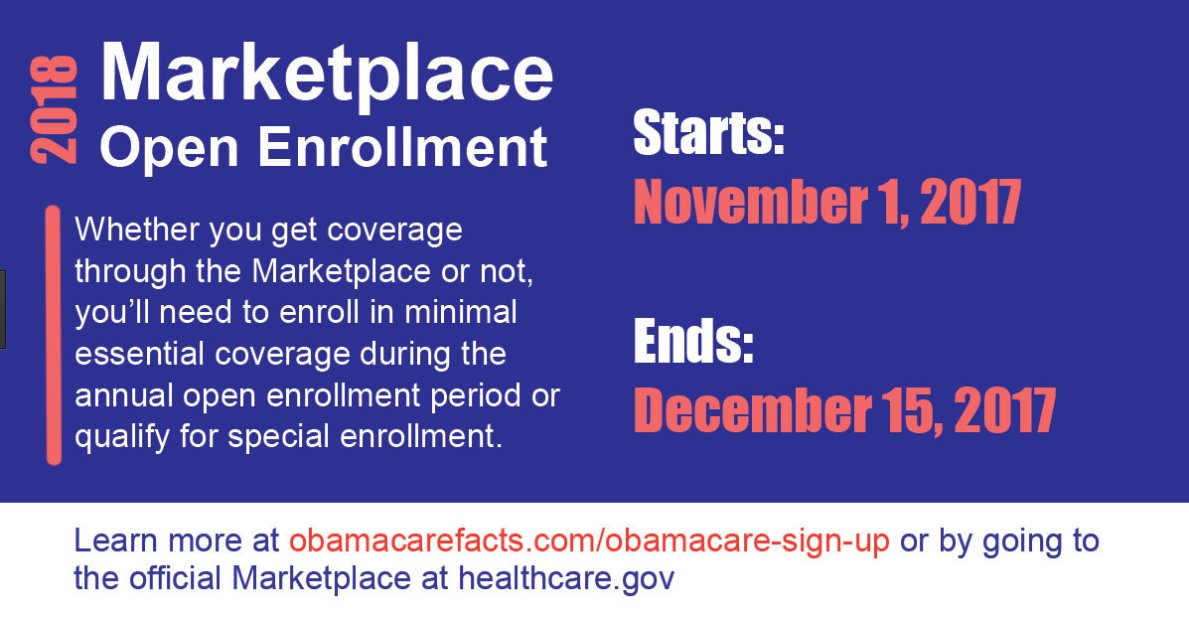 2018 Marketplace Open Enrollment

Whether you get coverage through the Marketplace or not, you'll need to enroll in minimal essential coverage during the annual open enrollment period or qualify for special enrollment.

Starts:
November 1, 2017

Ends:
December 15, 2017

Learn more at obamacarefacts.com/obamacare-sign-up or by going to the official Marketplace at healthcare.gov